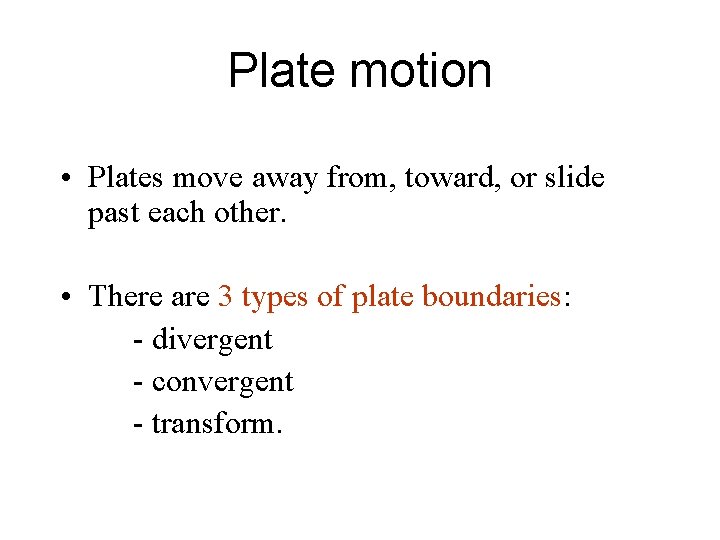 Plate motion

• Plates move away from, toward, or slide past each other.

• There are 3 types of plate boundaries:
- divergent
- convergent
- transform.